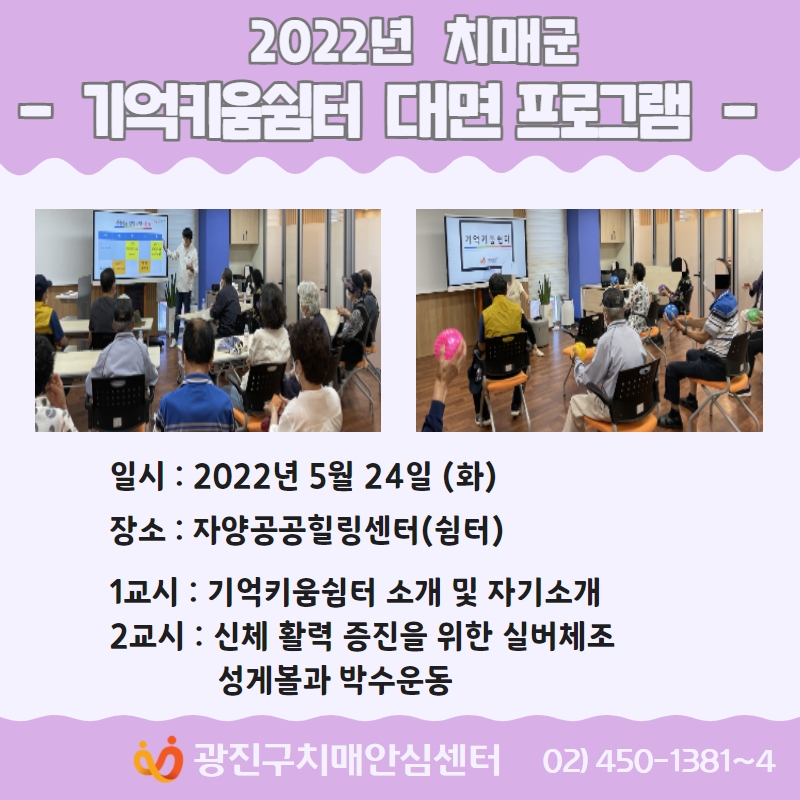 2022년 치매군
- 기억키움쉼터 대면 프로그램 -

기억키움쉼터

일시 : 2022년 5월 24일 (화)

장소 : 자양공공힐링센터(쉼터)

1교시 : 기억키움쉼터 소개 및 자기소개
2교시 : 신체 활력 증진을 위한 실버체조 성게볼과 박수운동

광진구치매안심센터 02) 450-1381~4